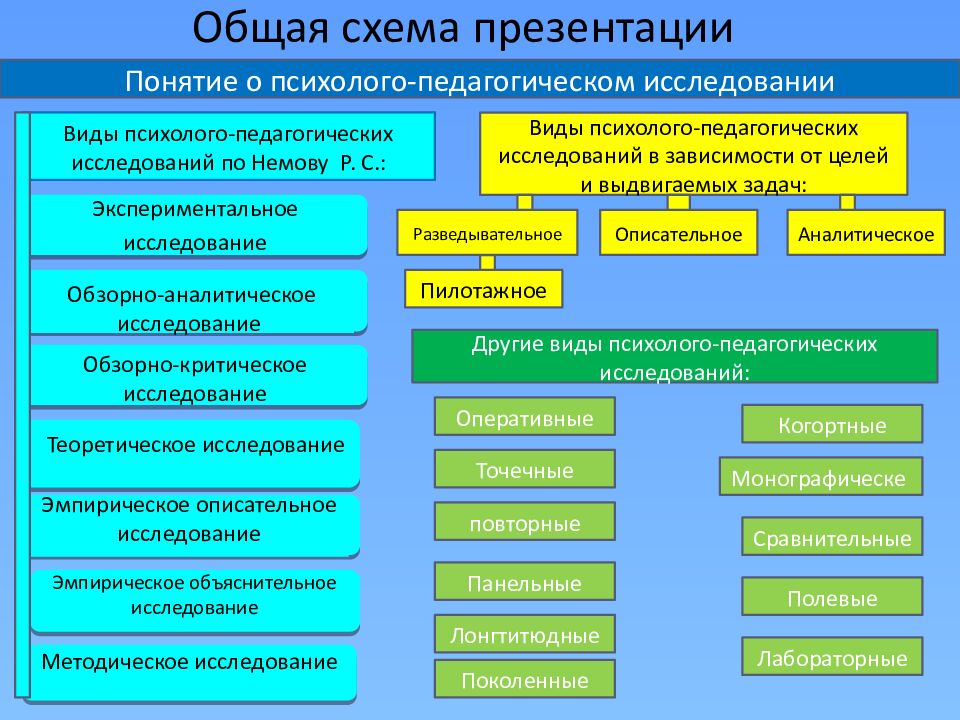 Общая схема презентации

Понятие о психолого-педагогическом исследовании

Виды психолого-педагогических исследований по Немову Р. С.:

Экспериментальное исследование

Обзорно-аналитическое исследование

Обзорно-критическое исследование

Теоретическое исследование

Эмпирическое описательное исследование

Эмпирическое объяснительное исследование

Методическое исследование

Виды психолого-педагогических исследований в зависимости от целей и выдвигаемых задач:

Разведывательное

Описательное

Аналитическое

Пилотажное

Другие виды психолого-педагогических исследований:

Оперативные

Точечные

повторные

Панельные

Лонгтитюдные

Поколенные

Когортные

Монографическе

Сравнительные

Полевые

Лабораторные